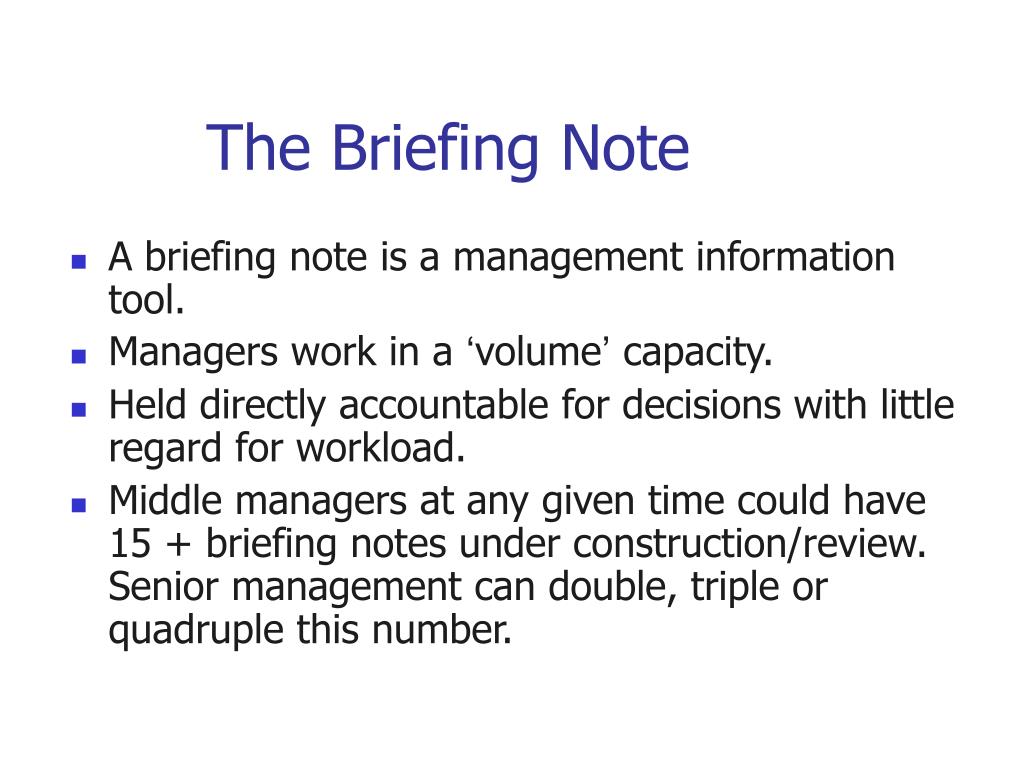 The Briefing Note

- A briefing note is a management information tool.
- Managers work in a ‘volume’ capacity.
- Held directly accountable for decisions with little regard for workload.
- Middle managers at any given time could have 15 + briefing notes under construction/review. Senior management can double, triple or quadruple this number.